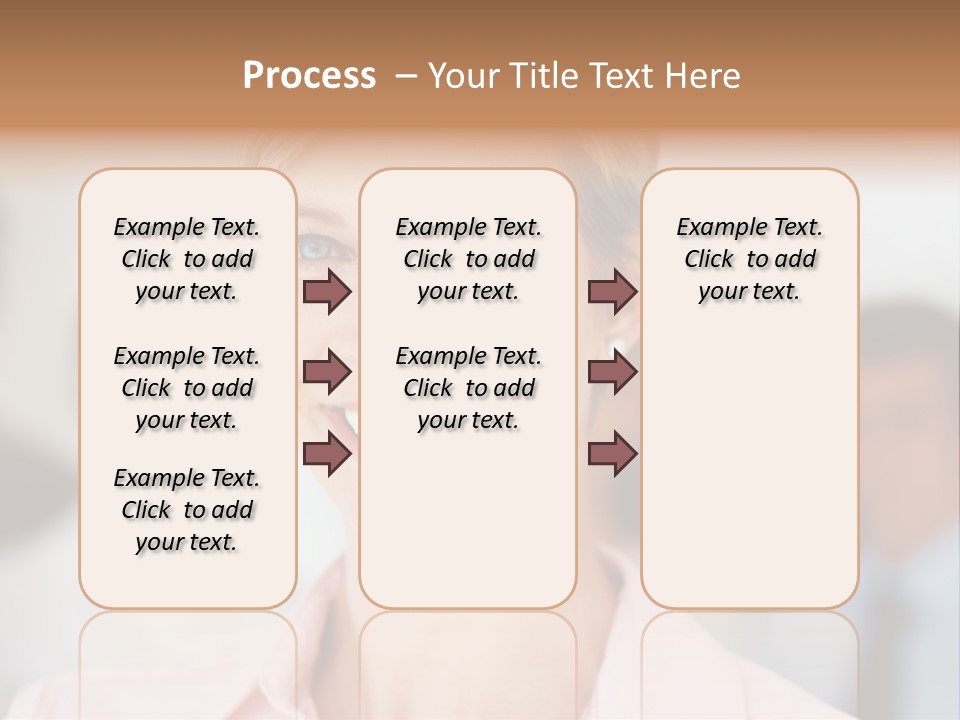 Process – Your Title Text Here

Example Text. Click to add your text.

Example Text. Click to add your text.

Example Text. Click to add your text.

Example Text. Click to add your text.

Example Text. Click to add your text.

Example Text. Click to add your text.